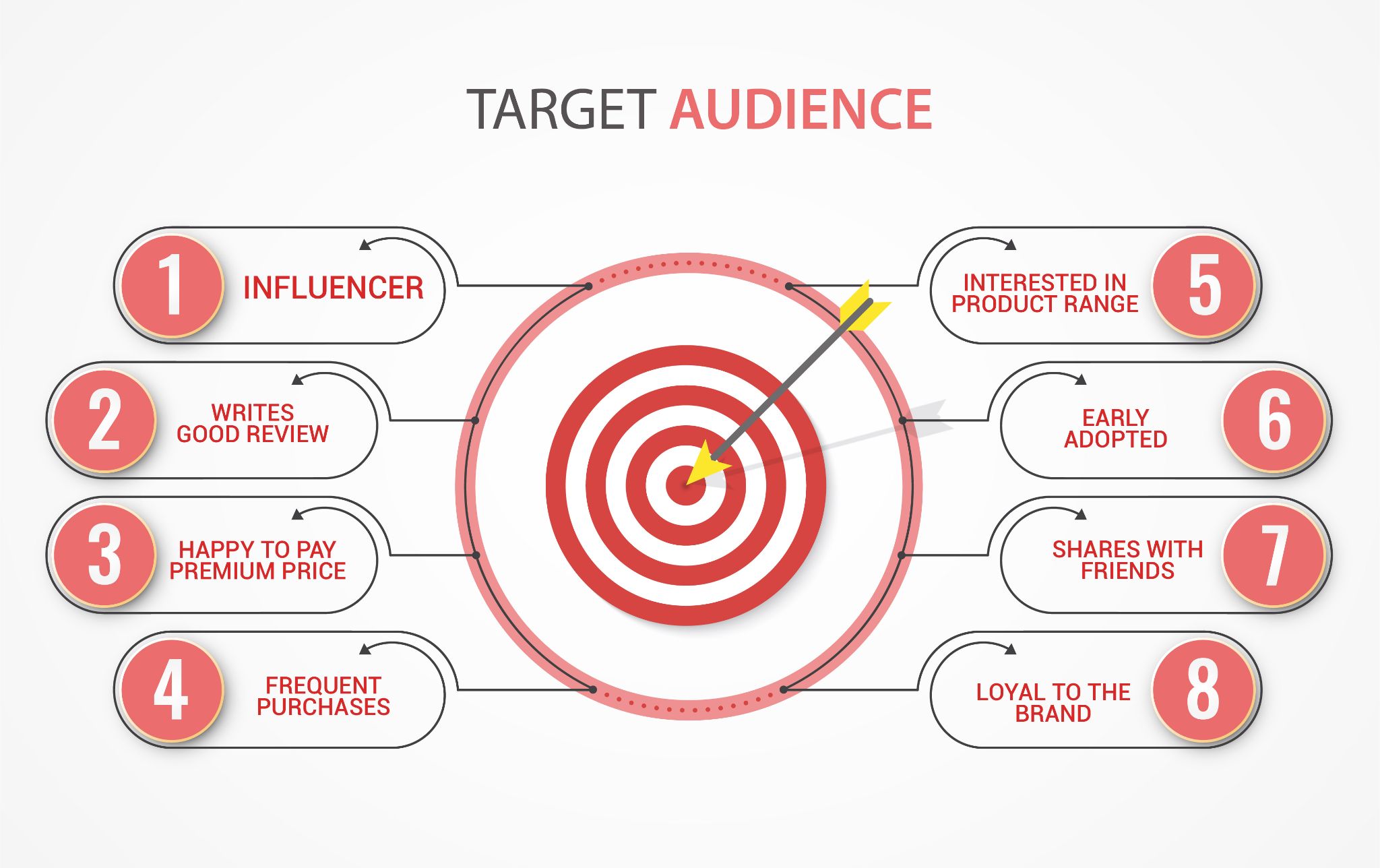 TARGET AUDIENCE

1 INFLUENCER

2 WRITES GOOD REVIEW

3 HAPPY TO PAY PREMIUM PRICE

4 FREQUENT PURCHASES

INTERESTED IN PRODUCT RANGE 5

EARLY ADOPTED 6

SHARES WITH FRIENDS 7

LOYAL TO THE BRAND 8